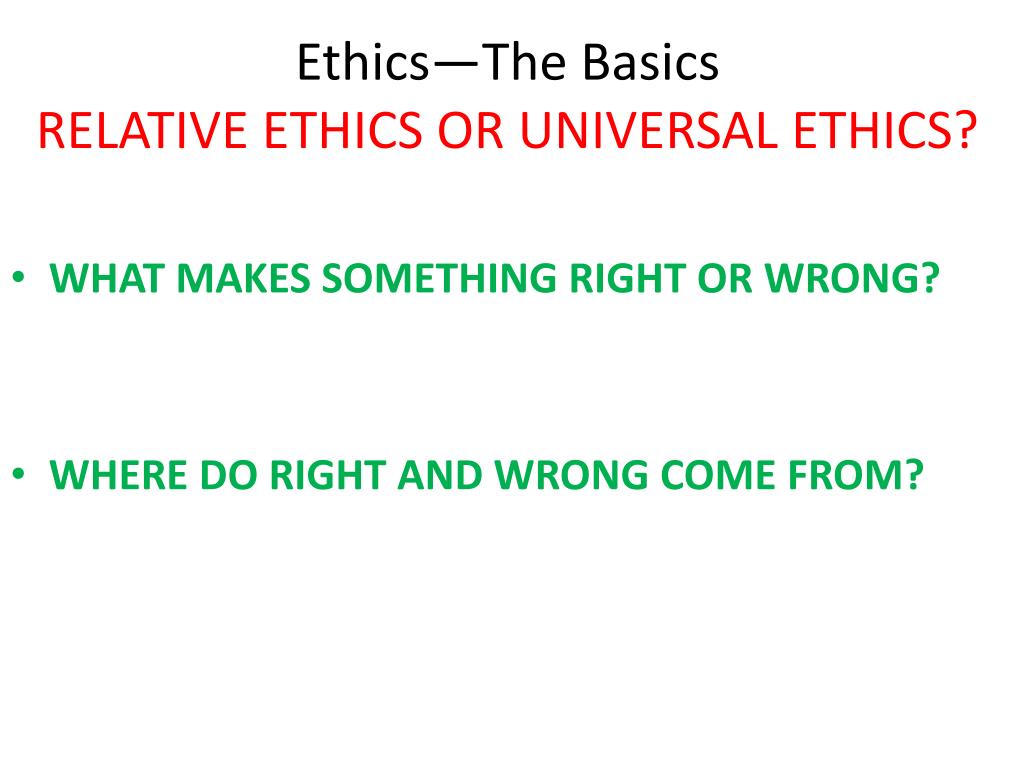 Ethics—The Basics
RELATIVE ETHICS OR UNIVERSAL ETHICS?

• WHAT MAKES SOMETHING RIGHT OR WRONG?

• WHERE DO RIGHT AND WRONG COME FROM?